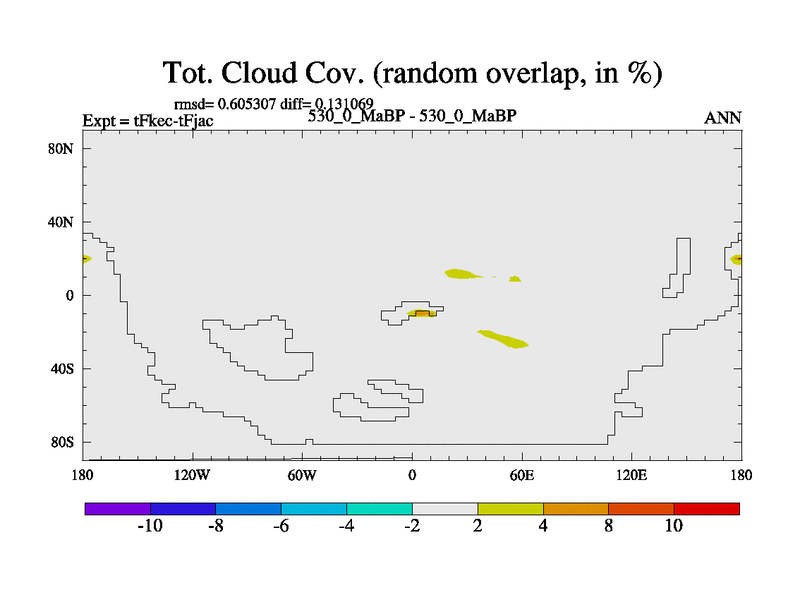 Tot. Cloud Cov. (random overlap, in %)

rmsd= 0.605307 diff= 0.131069

Expt = tFkec-tFjac

530_0_MaBP - 530_0_MaBP

ANN

80N
40N
0
40S
80S

180
120W
60W
0
60E
120E
180

-10
-8
-6
-4
-2
2
4
8
10